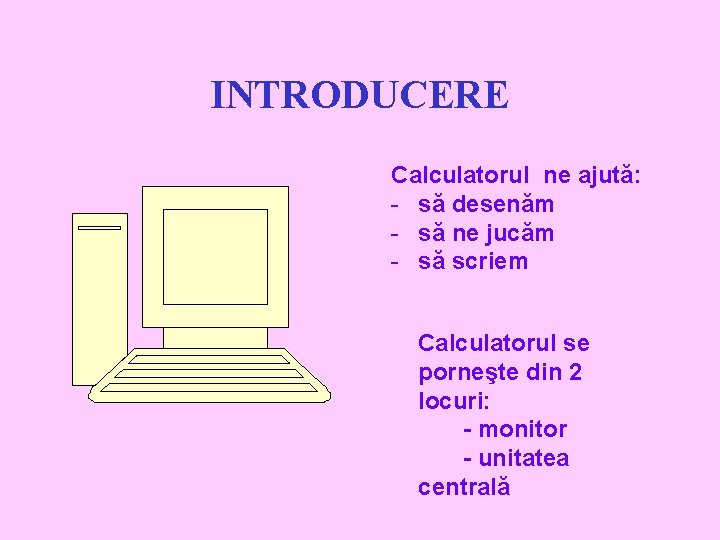 INTRODUCERE

Calculatorul  ne ajută:
- să desenăm
- să ne jucăm
- să scriem

Calculatorul se porneşte din 2 locuri:
- monitor
- unitatea centrală